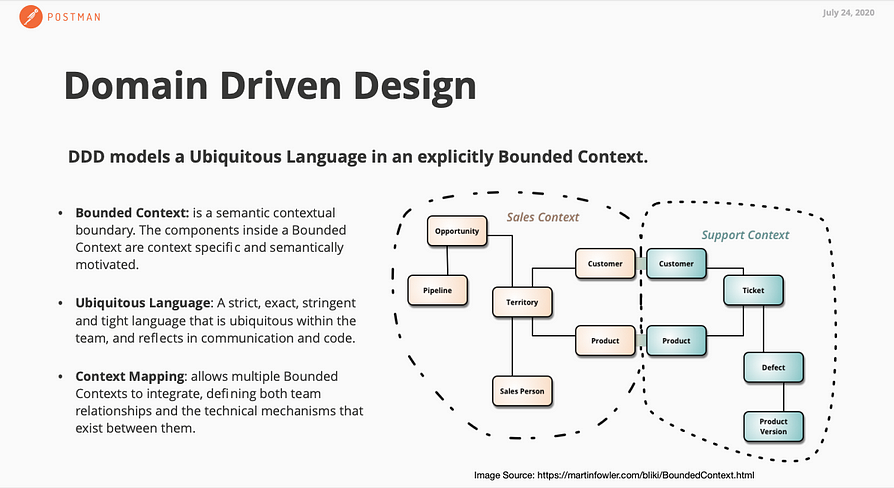 POSTMAN

July 24, 2020

Domain Driven Design

DDD models a Ubiquitous Language in an explicitly Bounded Context.

• Bounded Context: is a semantic contextual boundary. The components inside a Bounded Context are context specific and semantically motivated.

• Ubiquitous Language: A strict, exact, stringent and tight language that is ubiquitous within the team, and reflects in communication and code.

• Context Mapping: allows multiple Bounded Contexts to integrate, defining both team relationships and the technical mechanisms that exist between them.

Sales Context

Opportunity

Pipeline

Territory

Customer

Product

Sales Person

Support Context

Customer

Ticket

Product

Defect

Product Version

Image Source: https://martinfowler.com/bliki/BoundedContext.html